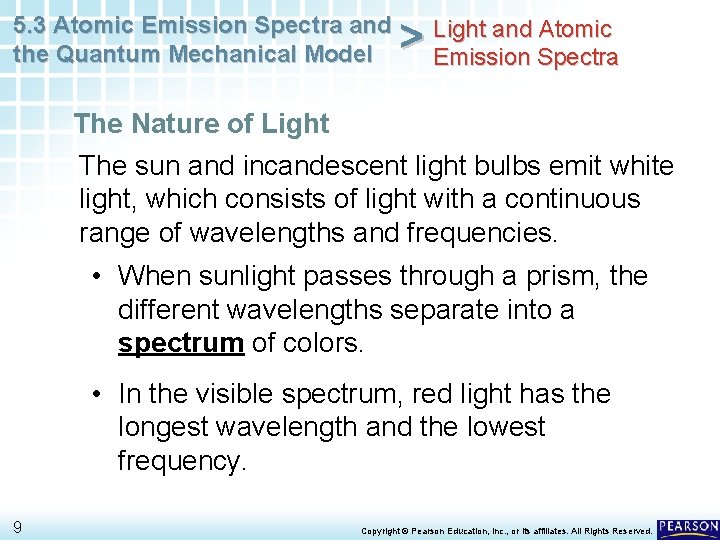 5.3 Atomic Emission Spectra and the Quantum Mechanical Model > Light and Atomic Emission Spectra

The Nature of Light

The sun and incandescent light bulbs emit white light, which consists of light with a continuous range of wavelengths and frequencies.

• When sunlight passes through a prism, the different wavelengths separate into a spectrum of colors.

• In the visible spectrum, red light has the longest wavelength and the lowest frequency.

9

Copyright © Pearson Education, Inc., or its affiliates. All Rights Reserved.

PEARSON